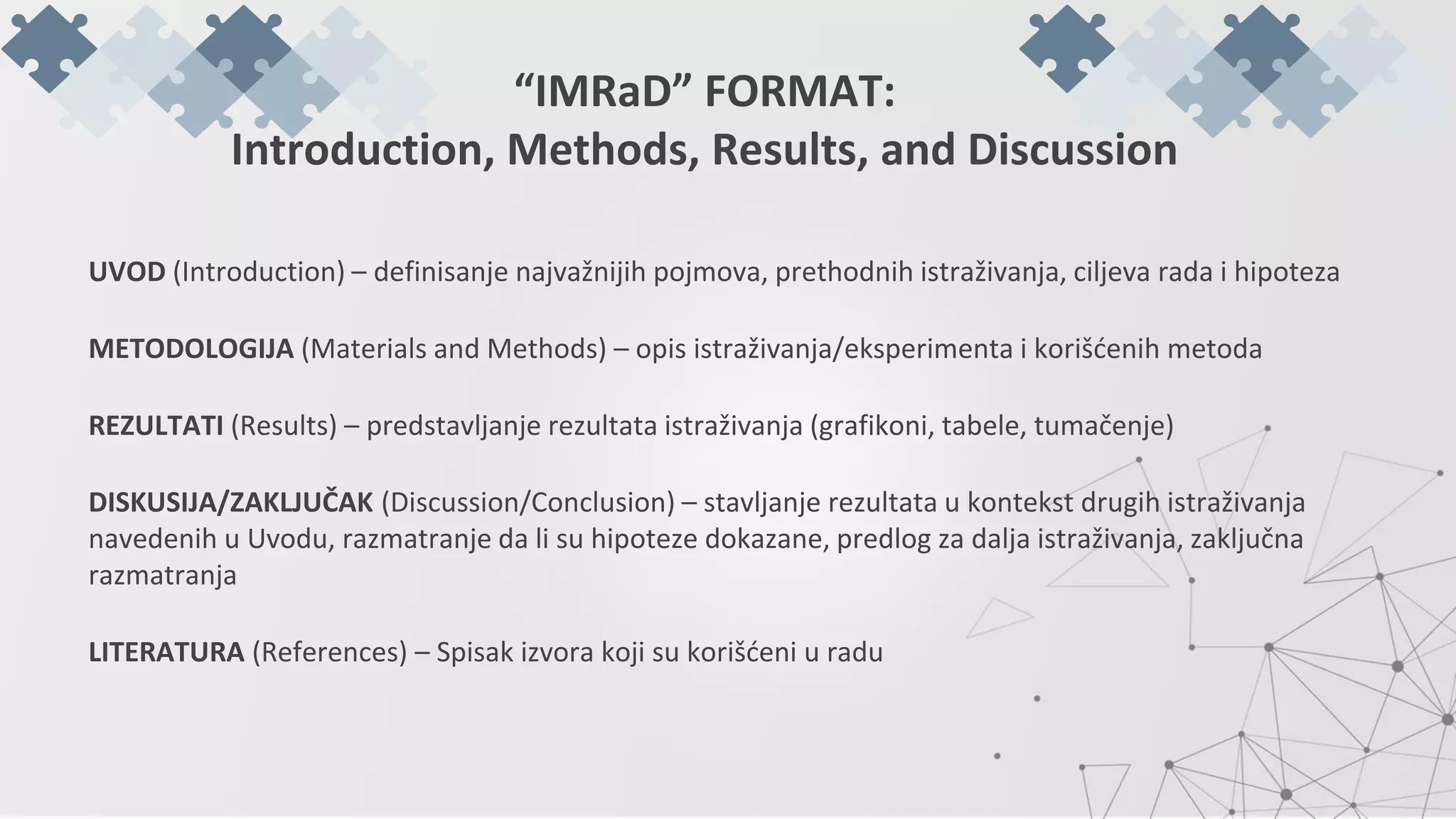 “IMRaD” FORMAT:
Introduction, Methods, Results, and Discussion

UVOD (Introduction) – definisanje najvažnijih pojmova, prethodnih istraživanja, ciljeva rada i hipoteza

METODOLOGIJA (Materials and Methods) – opis istraživanja/eksperimenta i korišćenih metoda

REZULTATI (Results) – predstavljanje rezultata istraživanja (grafikoni, tabele, tumačenje)

DISKUSIJA/ZAKLJUČAK (Discussion/Conclusion) – stavljanje rezultata u kontekst drugih istraživanja navedenih u Uvodu, razmatranje da li su hipoteze dokazane, predlog za dalja istraživanja, zaključna razmatranja

LITERATURA (References) – Spisak izvora koji su korišćeni u radu